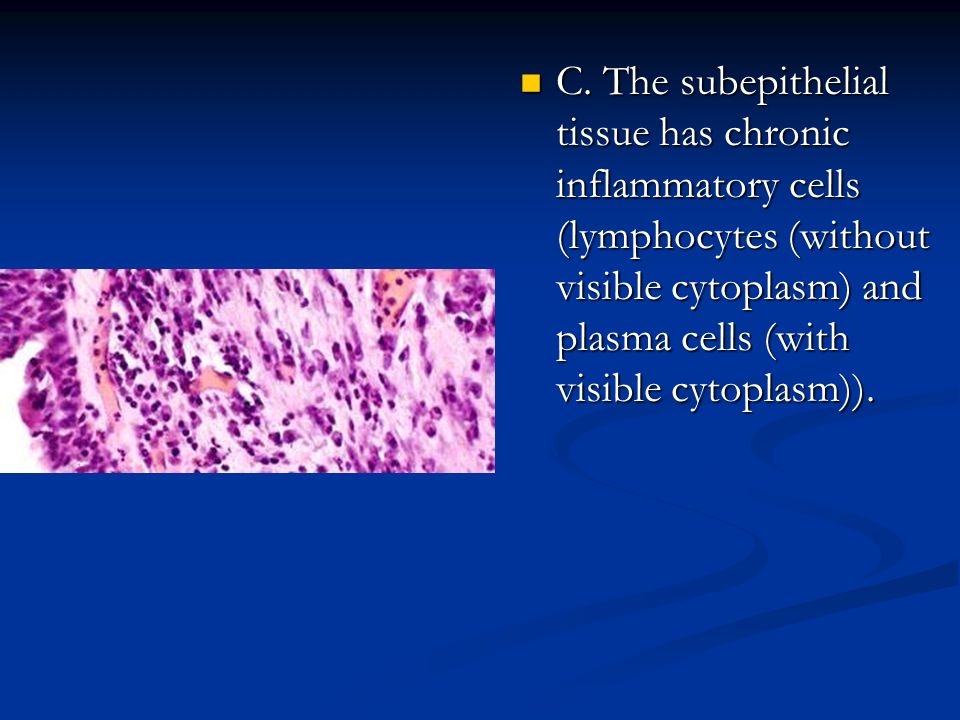 C. The subepithelial tissue has chronic inflammatory cells (lymphocytes (without visible cytoplasm) and plasma cells (with visible cytoplasm)).